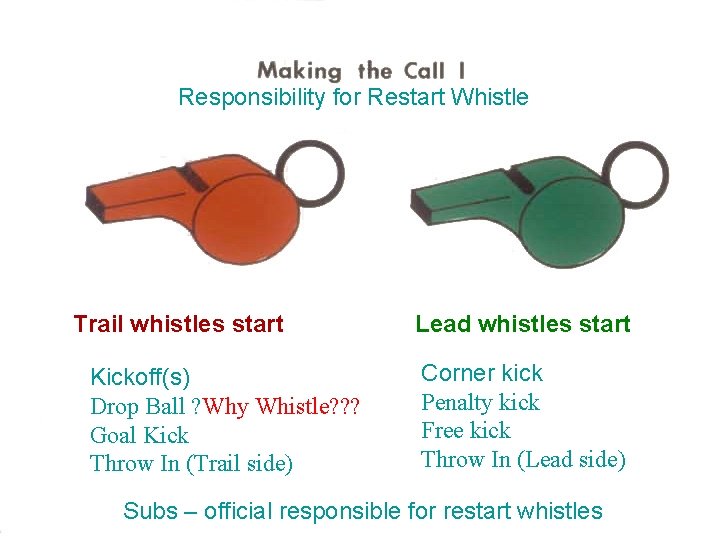 Making the Call I
Responsibility for Restart Whistle

Trail whistles start

Kickoff(s)
Drop Ball ?Why Whistle???
Goal Kick
Throw In (Trail side)

Lead whistles start

Corner kick
Penalty kick
Free kick
Throw In (Lead side)

Subs – official responsible for restart whistles